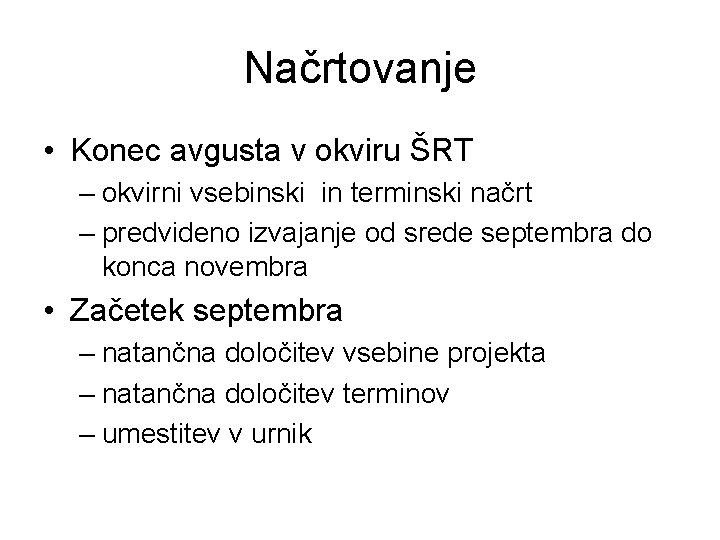 Načrtovanje

• Konec avgusta v okviru ŠRT
– okvirni vsebinski in terminski načrt
– predvideno izvajanje od srede septembra do konca novembra

• Začetek septembra
– natančna določitev vsebine projekta
– natančna določitev terminov
– umestitev v urnik